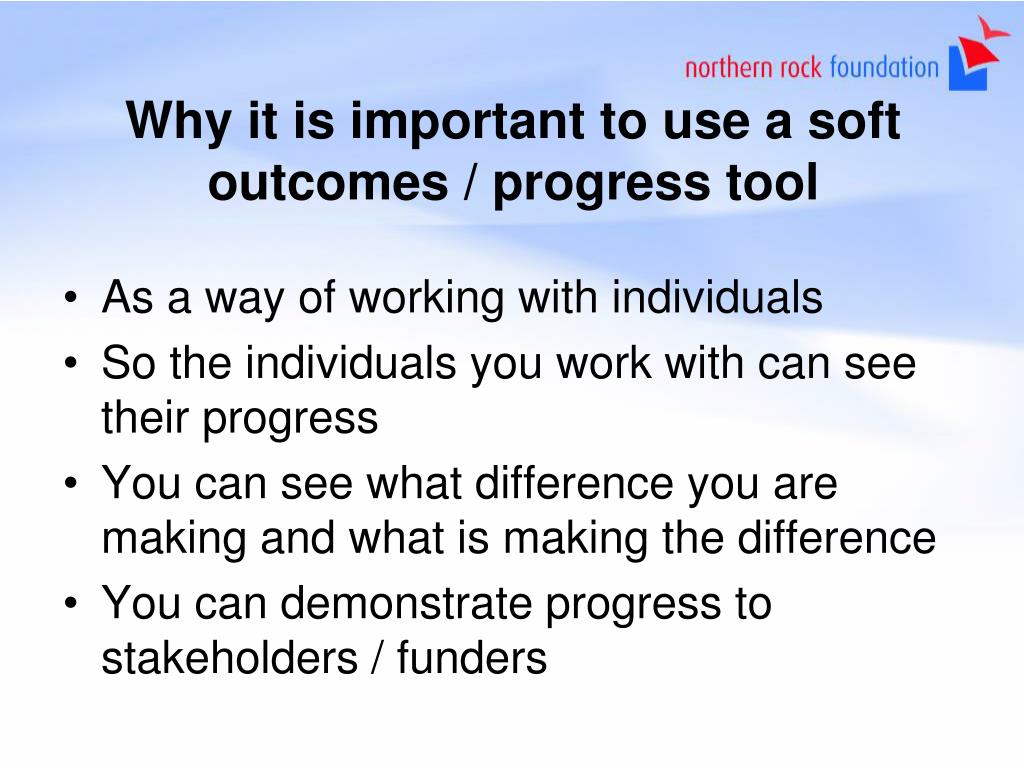 northern rock foundation

Why it is important to use a soft outcomes / progress tool

• As a way of working with individuals
• So the individuals you work with can see their progress
• You can see what difference you are making and what is making the difference
• You can demonstrate progress to stakeholders / funders